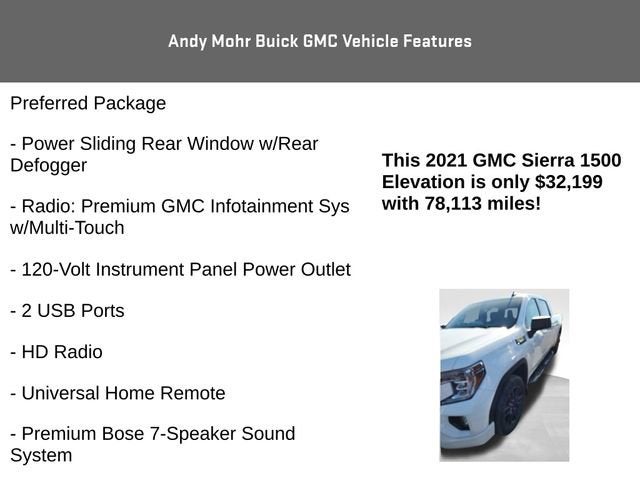 Andy Mohr Buick GMC Vehicle Features

Preferred Package

- Power Sliding Rear Window w/Rear Defogger

- Radio: Premium GMC Infotainment Sys w/Multi-Touch

- 120-Volt Instrument Panel Power Outlet

- 2 USB Ports

- HD Radio

- Universal Home Remote

- Premium Bose 7-Speaker Sound System

This 2021 GMC Sierra 1500 Elevation is only $32,199 with 78,113 miles!